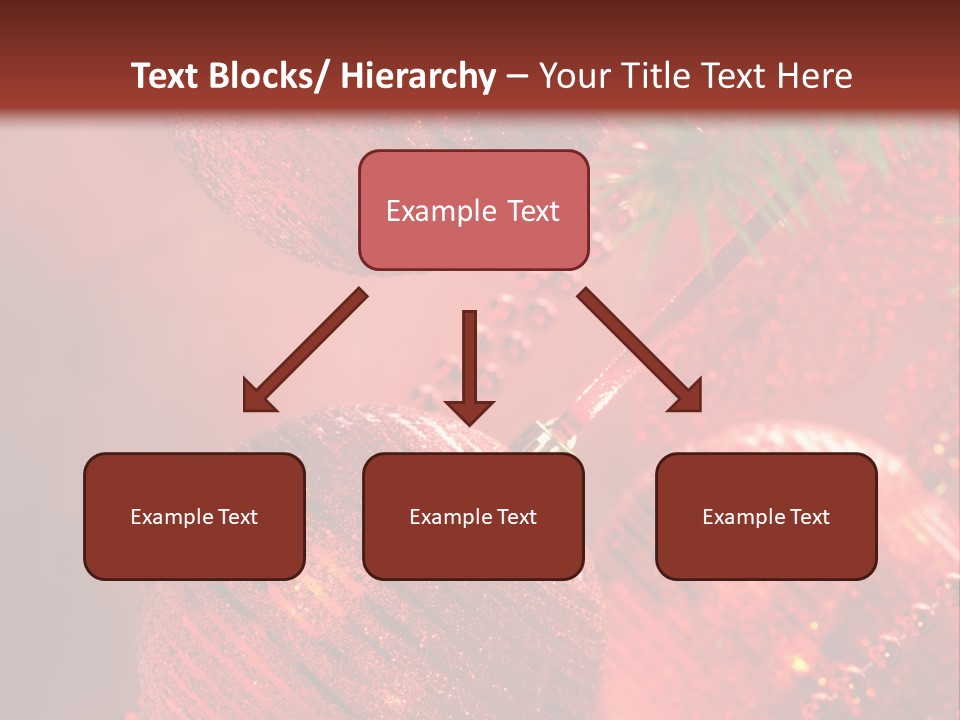 Text Blocks/ Hierarchy – Your Title Text Here

Example Text

Example Text

Example Text

Example Text